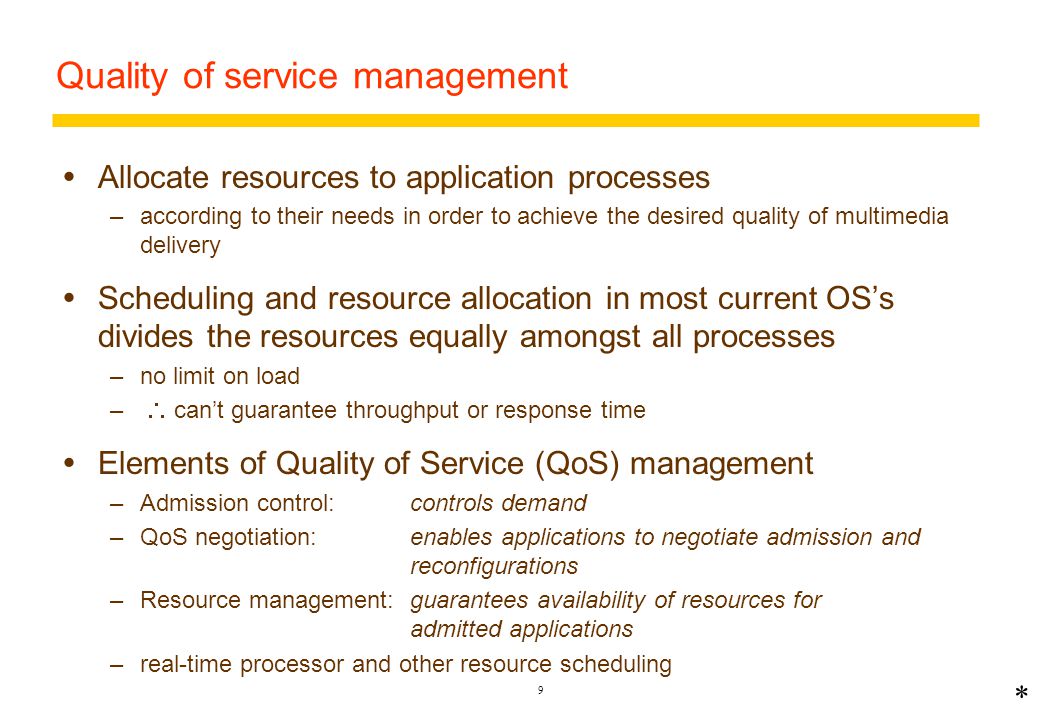 Quality of service management

• Allocate resources to application processes
– according to their needs in order to achieve the desired quality of multimedia delivery

• Scheduling and resource allocation in most current OS's divides the resources equally amongst all processes
– no limit on load
– $\therefore$ can't guarantee throughput or response time

• Elements of Quality of Service (QoS) management
– Admission control: controls demand
– QoS negotiation: enables applications to negotiate admission and reconfigurations
– Resource management: guarantees availability of resources for admitted applications
– real-time processor and other resource scheduling

9

*